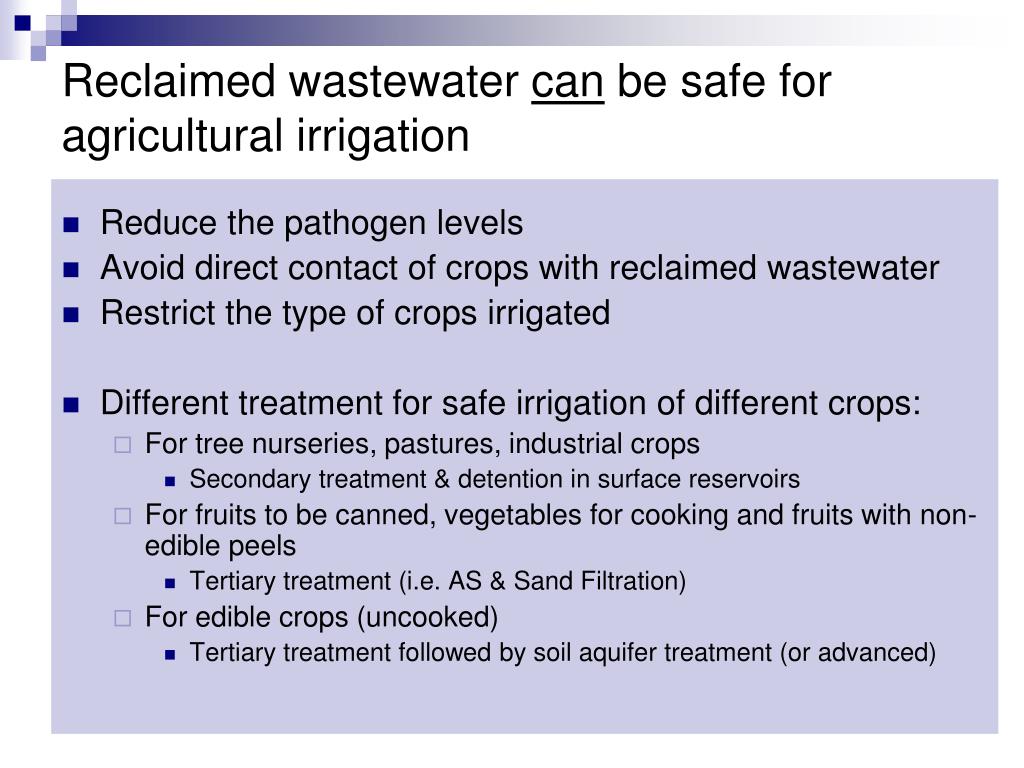 Reclaimed wastewater can be safe for agricultural irrigation

Reduce the pathogen levels
Avoid direct contact of crops with reclaimed wastewater
Restrict the type of crops irrigated

Different treatment for safe irrigation of different crops:
For tree nurseries, pastures, industrial crops
Secondary treatment & detention in surface reservoirs
For fruits to be canned, vegetables for cooking and fruits with non-edible peels
Tertiary treatment (i.e. AS & Sand Filtration)
For edible crops (uncooked)
Tertiary treatment followed by soil aquifer treatment (or advanced)